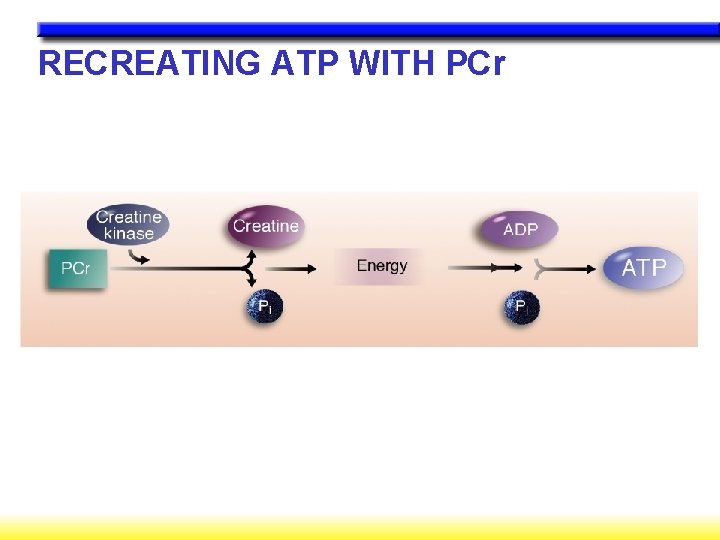 RECREATING ATP WITH PCr

Creatine kinase

PCr

Creatine

$P_i$

Energy

ADP

$P_i$

ATP